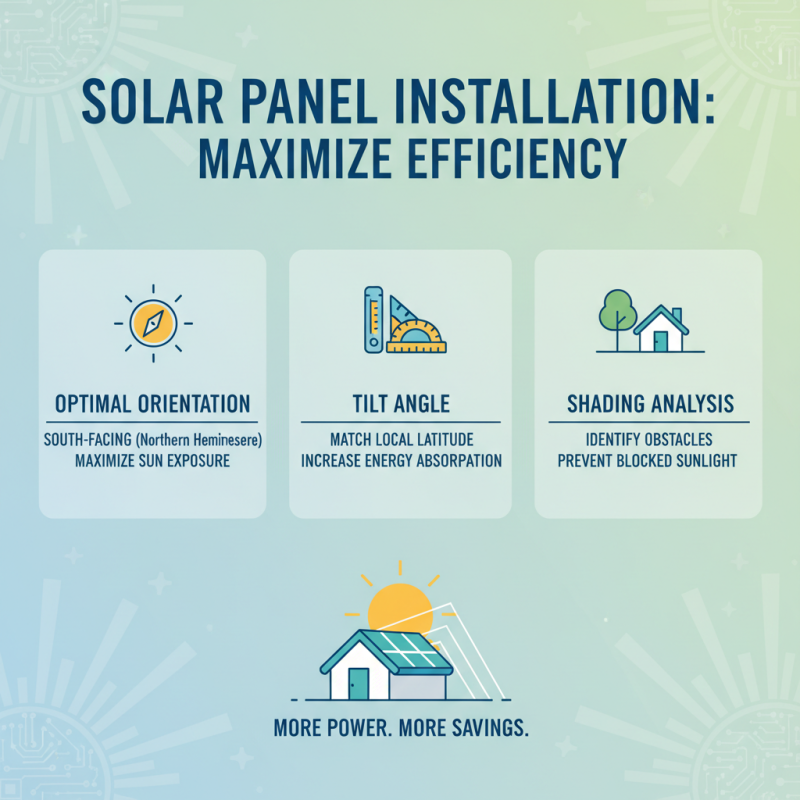 SOLAR PANEL INSTALLATION: MAXIMIZE EFFICIENCY

OPTIMAL ORIENTATION

SOUTH-FACING (Northern Heminesere)
MAXIMIZE SUN EXPOSURE

TILT ANGLE

MATCH LOCAL LATITUDE
INCREASE ENERGY ABSORPATION

SHADING ANALYSIS

IDENTIFY OBSTACLES
PREVENT BLOCKED SUNLIGHT

MORE POWER. MORE SAVINGS.